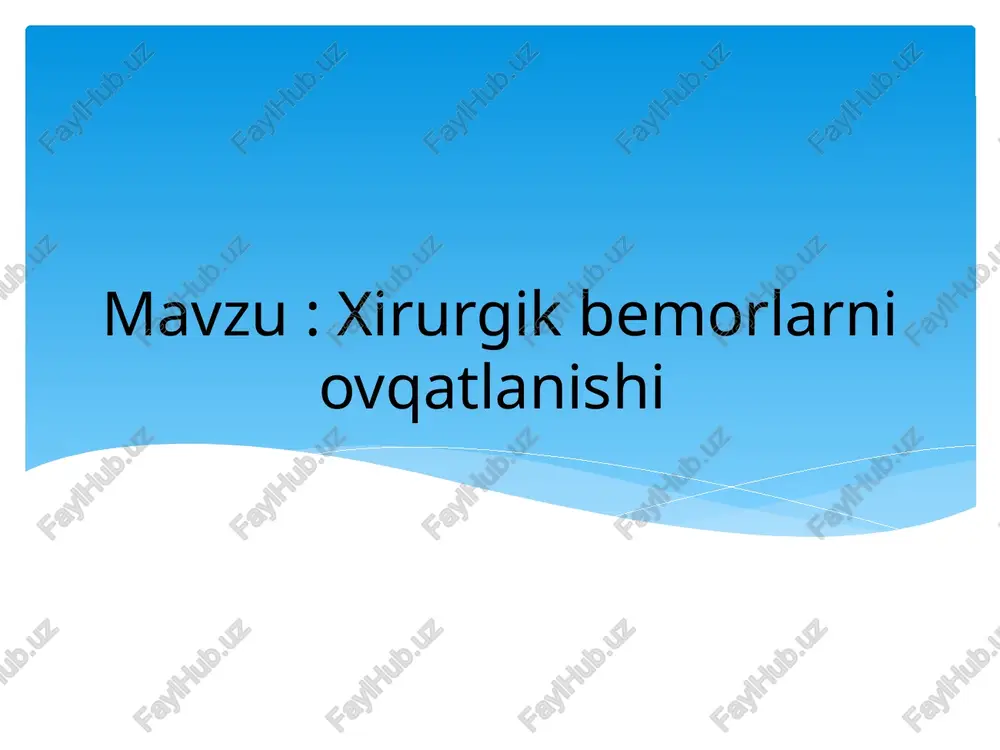 Mavzu : Xirurgik bemorlarni ovqatlanishi

FaylHub.uz